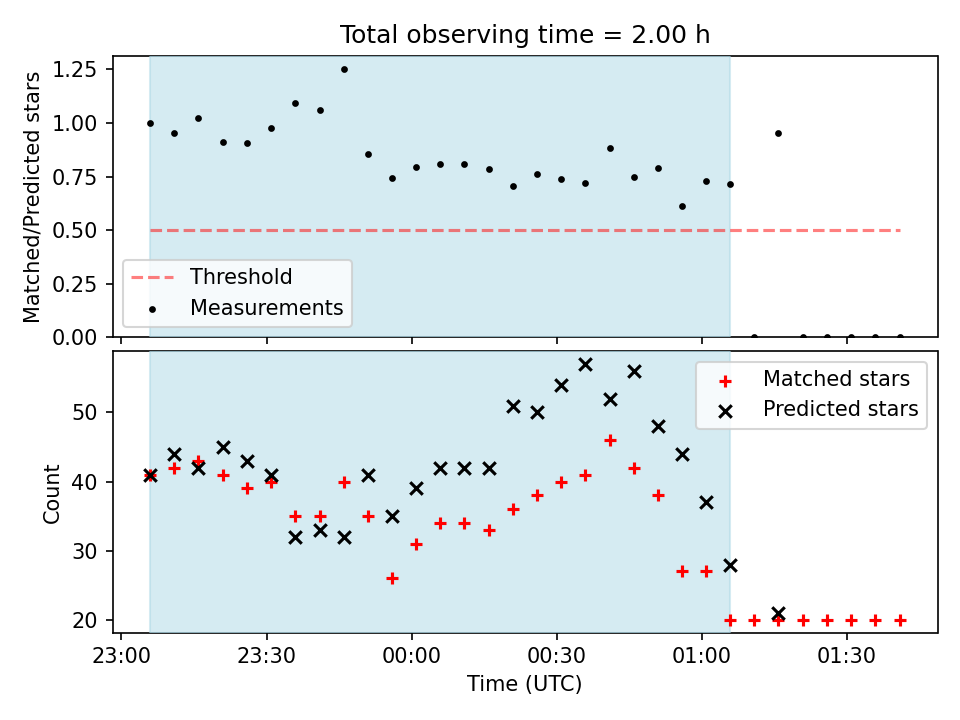 Total observing time = 2.00 h

Matched/Predicted stars

1.25
1.00
0.75
0.50
0.25
0.00

Threshold
Measurements

Count

50
40
30
20

Matched stars
Predicted stars

23:00
23:30
00:00
00:30
01:00
01:30

Time (UTC)